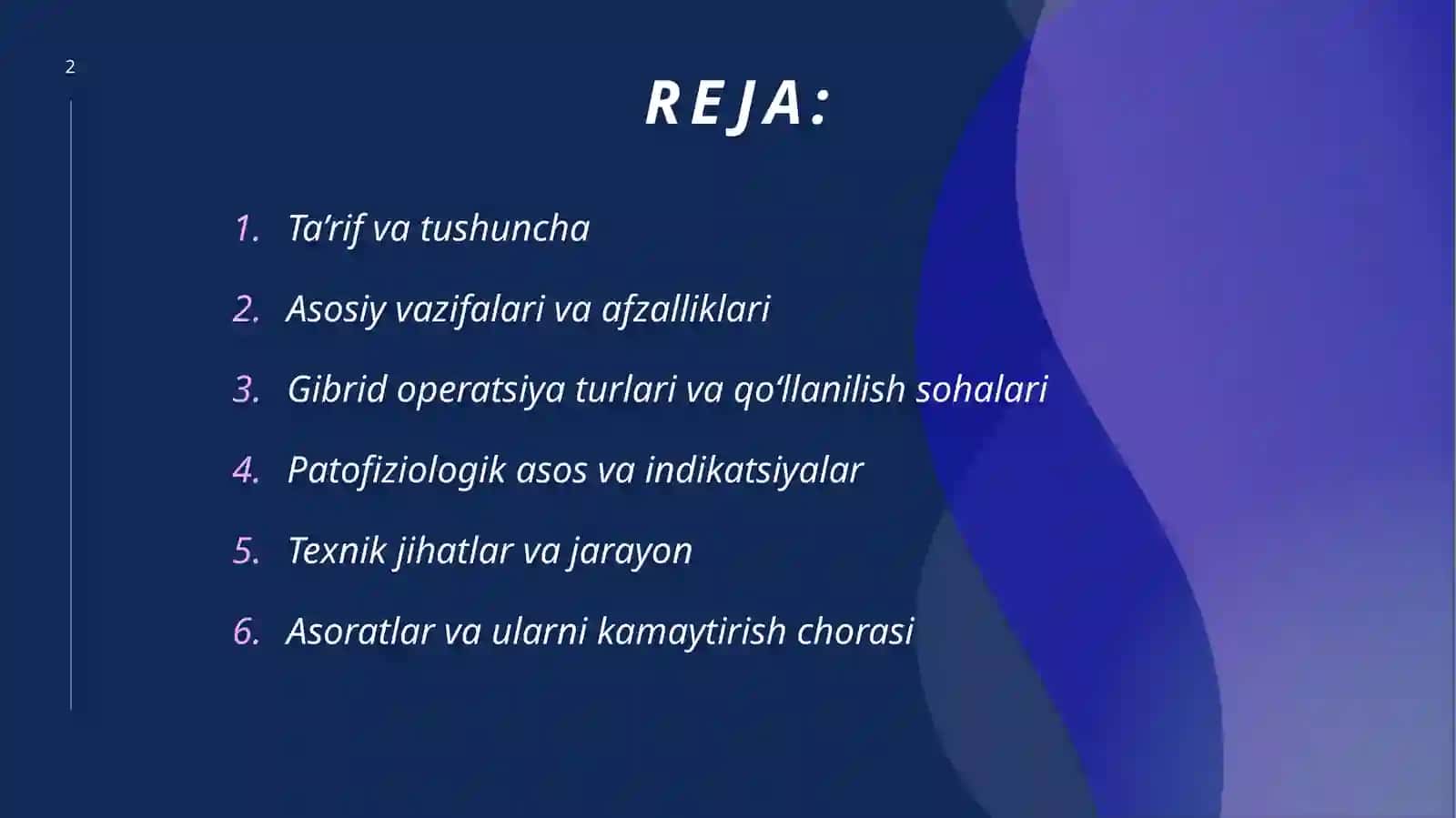 2

REJA:

1. Ta’rif va tushuncha
2. Asosiy vazifalari va afzalliklari
3. Gibrid operatsiya turlari va qo‘llanilish sohalari
4. Patofiziologik asos va indikatsiyalar
5. Texnik jihatlar va jarayon
6. Asoratlar va ularni kamaytirish chorasi